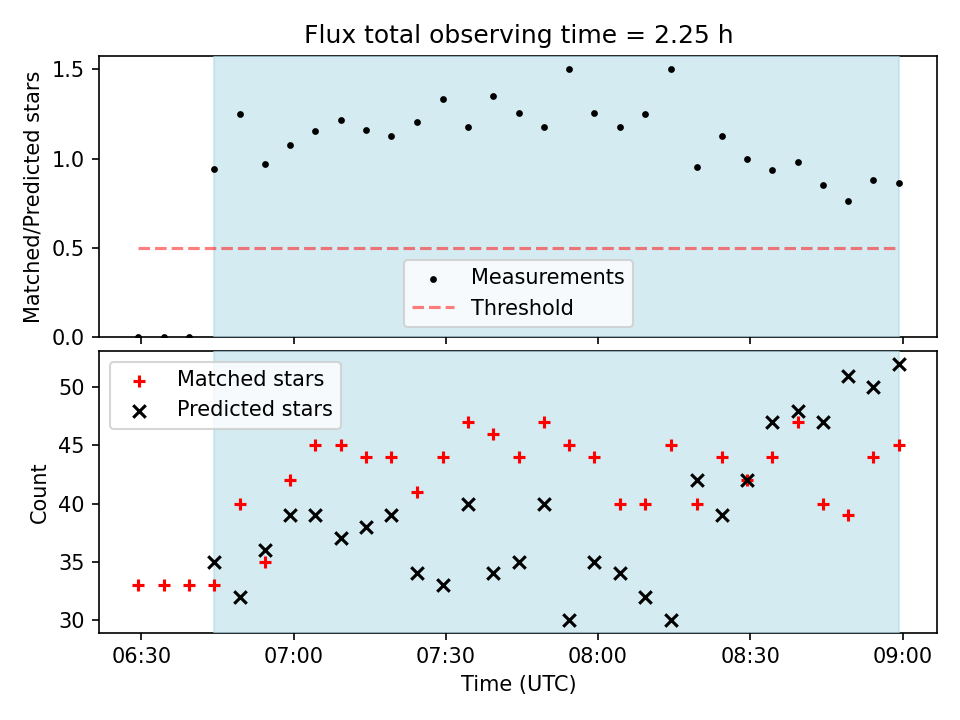 Flux total observing time = 2.25 h

Matched/Predicted stars

1.5
1.0
0.5
0.0

Measurements
Threshold

Matched stars
Predicted stars

Count

50
45
40
35
30

06:30
07:00
07:30
08:00
08:30
09:00

Time (UTC)